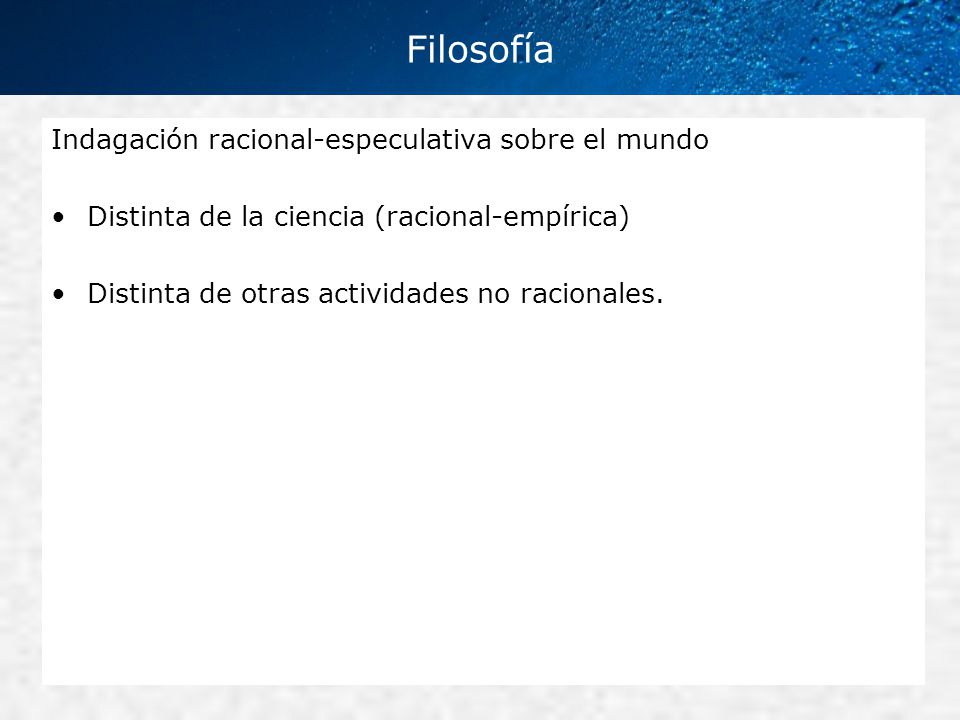 Filosofía

Indagación racional-especulativa sobre el mundo

• Distinta de la ciencia (racional-empírica)

• Distinta de otras actividades no racionales.